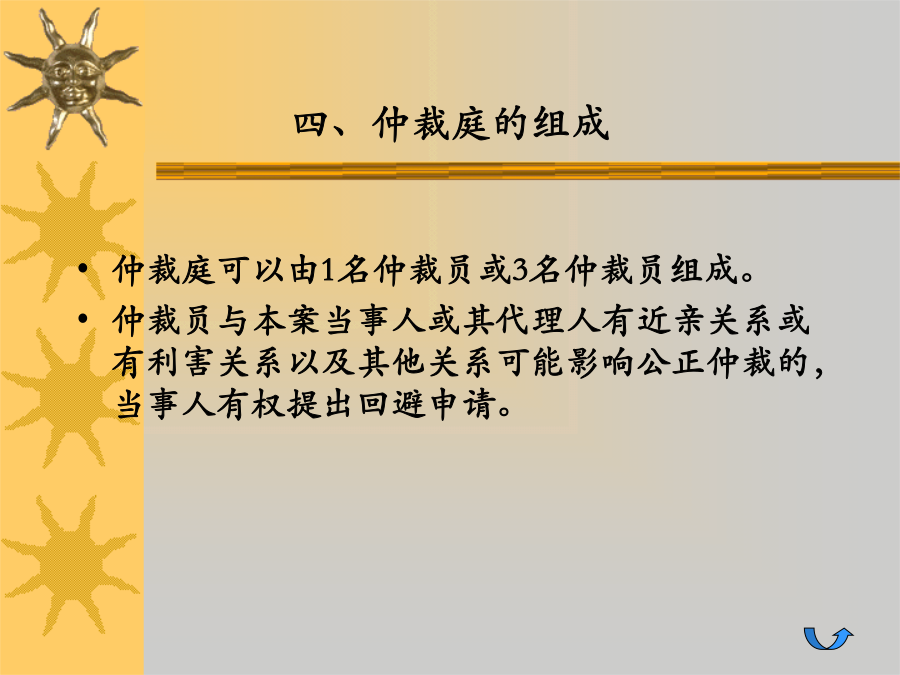 四、仲裁庭的组成

• 仲裁庭可以由1名仲裁员或3名仲裁员组成。

• 仲裁员与本案当事人或其代理人有近亲关系或有利害关系以及其他关系可能影响公正仲裁的，当事人有权提出回避申请。